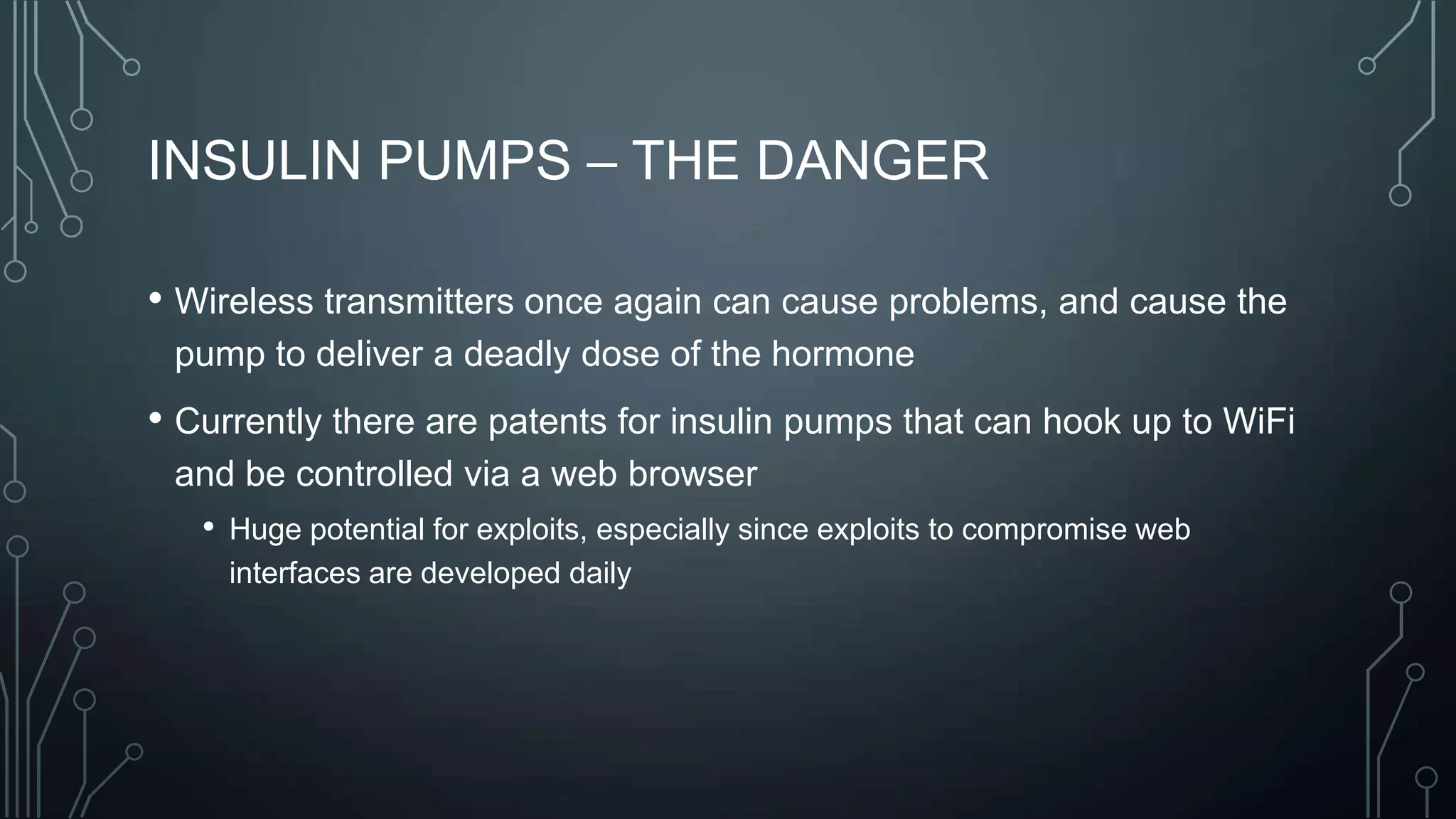 INSULIN PUMPS – THE DANGER

• Wireless transmitters once again can cause problems, and cause the pump to deliver a deadly dose of the hormone

• Currently there are patents for insulin pumps that can hook up to WiFi and be controlled via a web browser

• Huge potential for exploits, especially since exploits to compromise web interfaces are developed daily